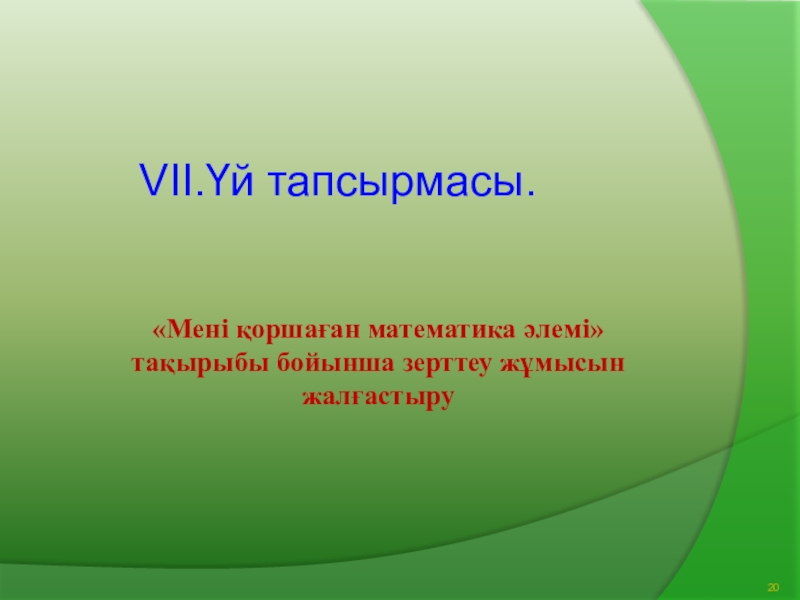 VII.Үй тапсырмасы.

«Мені қоршаған математика әлемі» тақырыбы бойынша зерттеу жұмысын жалғастыру

20